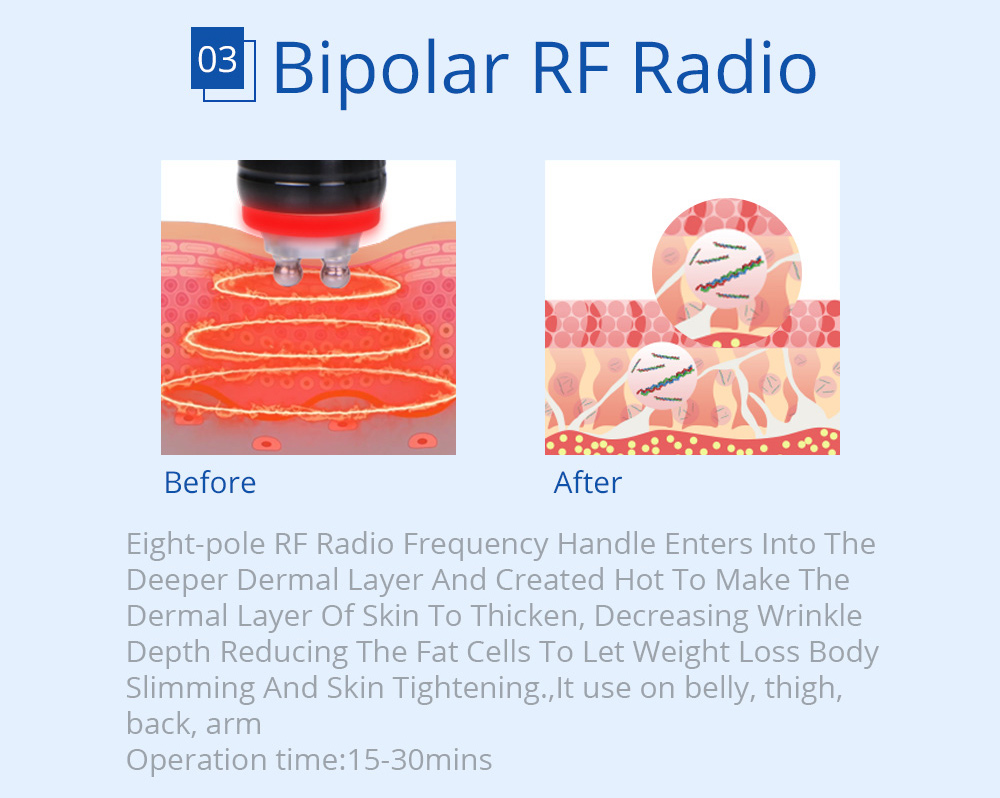 03 Bipolar RF Radio

Before

After

Eight-pole RF Radio Frequency Handle Enters Into The Deeper Dermal Layer And Created Hot To Make The Dermal Layer Of Skin To Thicken, Decreasing Wrinkle Depth Reducing The Fat Cells To Let Weight Loss Body Slimming And Skin Tightening.,It use on belly, thigh, back, arm
Operation time:15-30mins